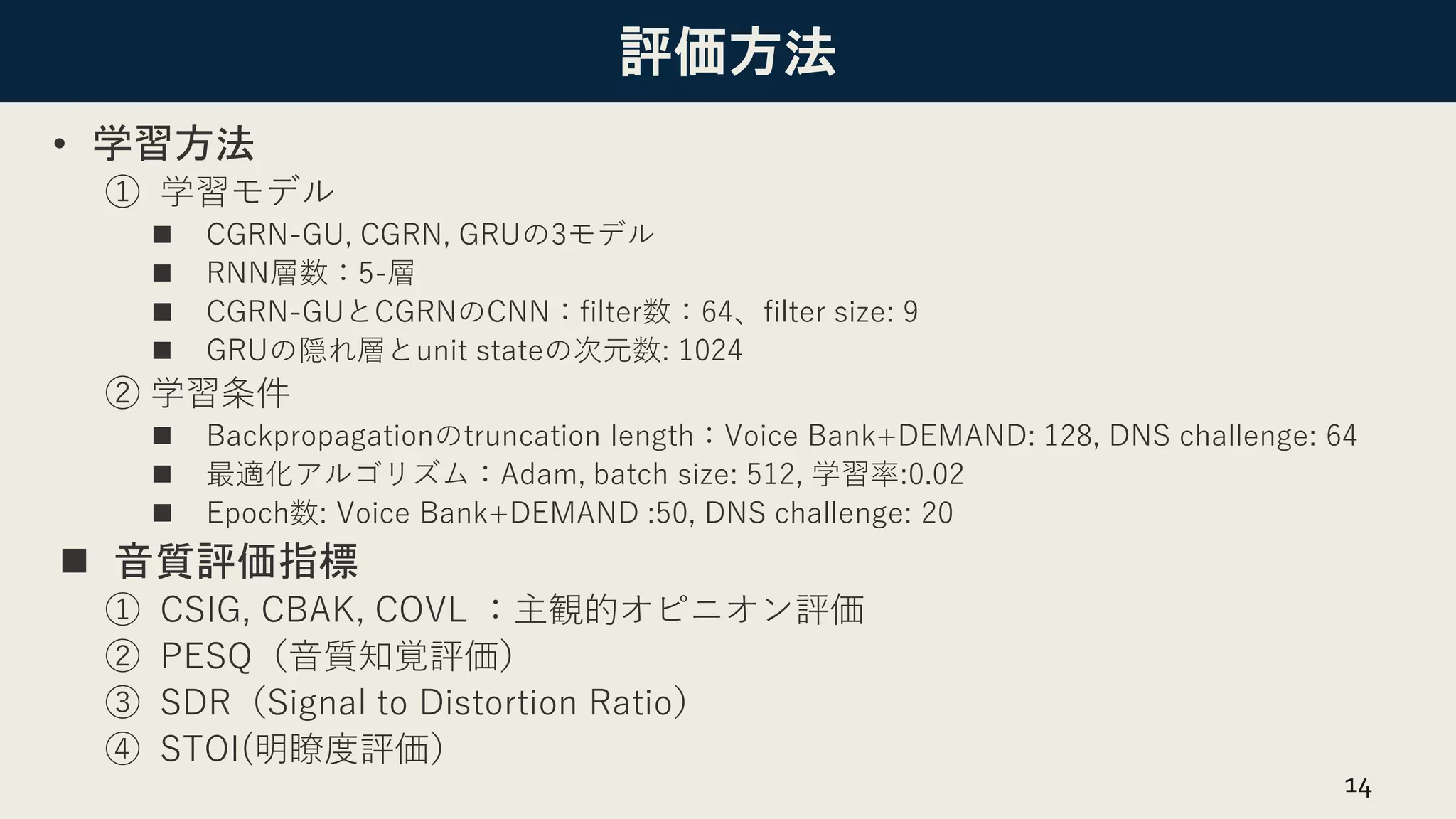 評価方法

• 学習方法
① 学習モデル
■ CGRN-GU, CGRN, GRUの3モデル
■ RNN層数：5-層
■ CGRN-GUとCGRNのCNN：filter数：64、filter size: 9
■ GRUの隠れ層とunit stateの次元数: 1024
② 学習条件
■ Backpropagationのtruncation length：Voice Bank+DEMAND: 128, DNS challenge: 64
■ 最適化アルゴリズム：Adam, batch size: 512, 学習率:0.02
■ Epoch数: Voice Bank+DEMAND :50, DNS challenge: 20

■ 音質評価指標
① CSIG, CBAK, COVL ：主観的オピニオン評価
② PESQ（音質知覚評価）
③ SDR（Signal to Distortion Ratio）
④ STOI(明瞭度評価)

14